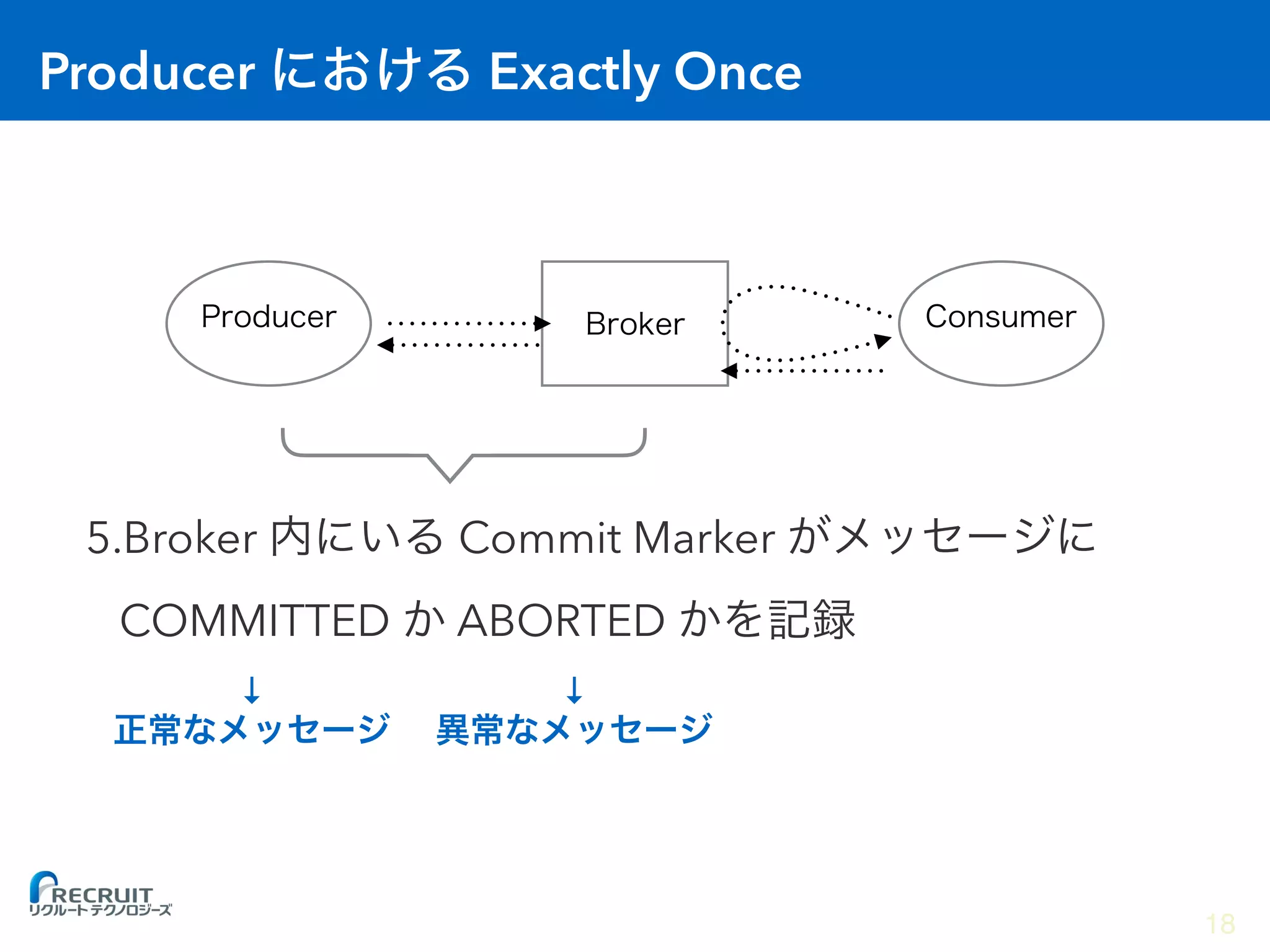 Producer における Exactly Once

Producer

Broker

Consumer

5.Broker 内にいる Commit Marker がメッセージに COMMITTED か ABORTED かを記録

↓
正常なメッセージ

↓
異常なメッセージ

RECRUIT
リクルートテクノロジーズ

18